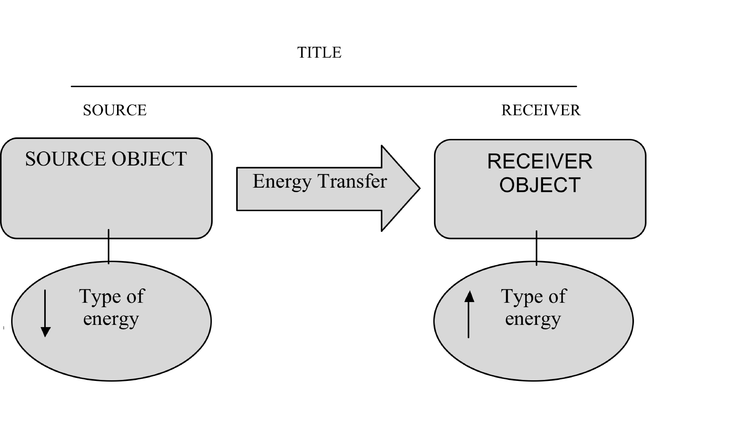 TITLE

SOURCE

RECEIVER

SOURCE OBJECT

Energy Transfer

RECEIVER OBJECT

Type of energy

Type of energy